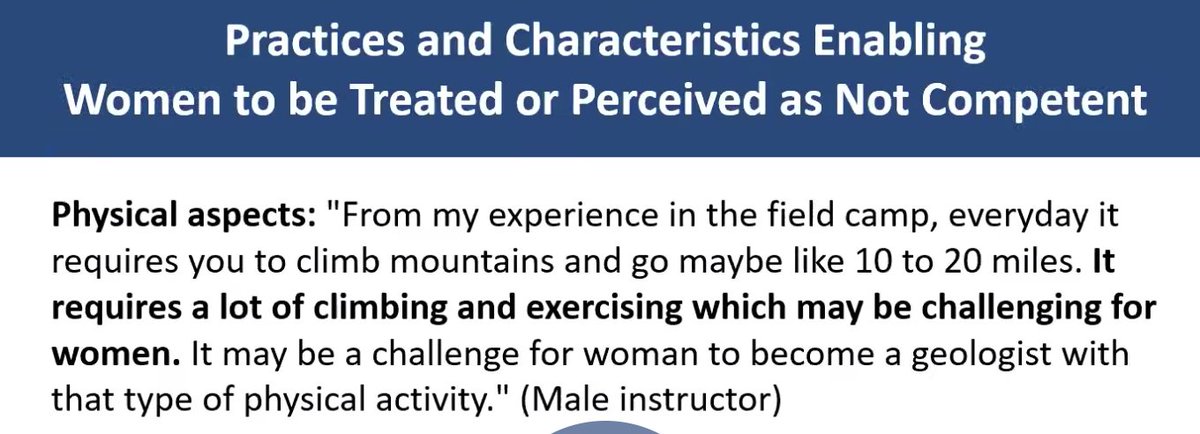 Practices and Characteristics Enabling Women to be Treated or Perceived as Not Competent

Physical aspects: "From my experience in the field camp, everyday it requires you to climb mountains and go maybe like 10 to 20 miles. It requires a lot of climbing and exercising which may be challenging for women. It may be a challenge for woman to become a geologist with that type of physical activity." (Male instructor)